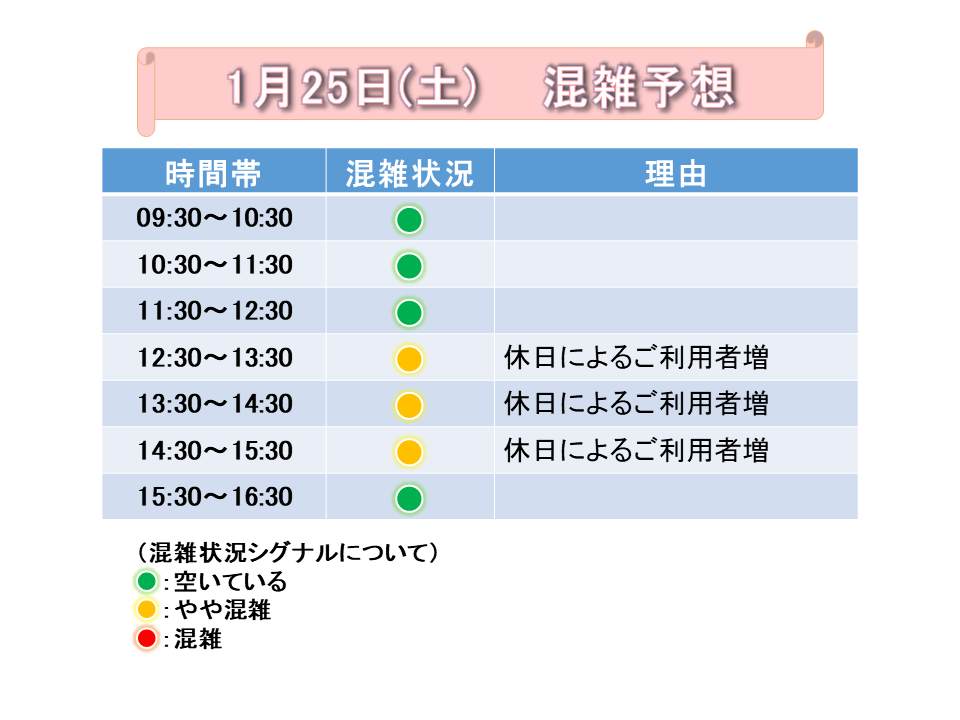 1月25日(土)　混雑予想

| 時間帯 | 混雑状況 | 理由 |
|---|---|---|
| 09:30～10:30 | | |
| 10:30～11:30 | | |
| 11:30～12:30 | | |
| 12:30～13:30 | | 休日によるご利用者増 |
| 13:30～14:30 | | 休日によるご利用者増 |
| 14:30～15:30 | | 休日によるご利用者増 |
| 15:30～16:30 | | |

（混雑状況シグナルについて）
:空いている
:やや混雑
:混雑